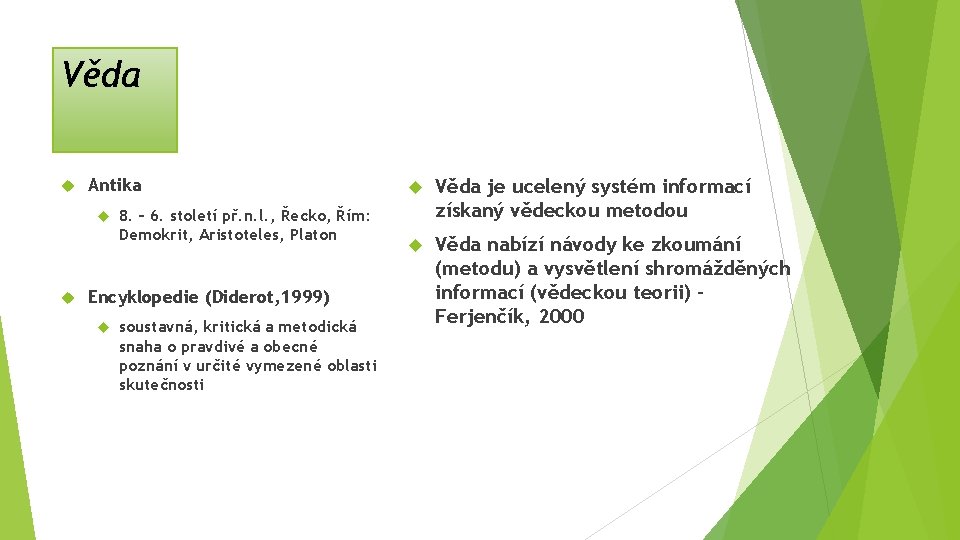 Věda

Antika

8. – 6. století př.n.l., Řecko, Řím: Demokrit, Aristoteles, Platon

Encyklopedie (Diderot,1999)

soustavná, kritická a metodická snaha o pravdivé a obecné poznání v určité vymezené oblasti skutečnosti

Věda je ucelený systém informací získaný vědeckou metodou

Věda nabízí návody ke zkoumání (metodu) a vysvětlení shromážděných informací (vědeckou teorii) – Ferjenčík, 2000